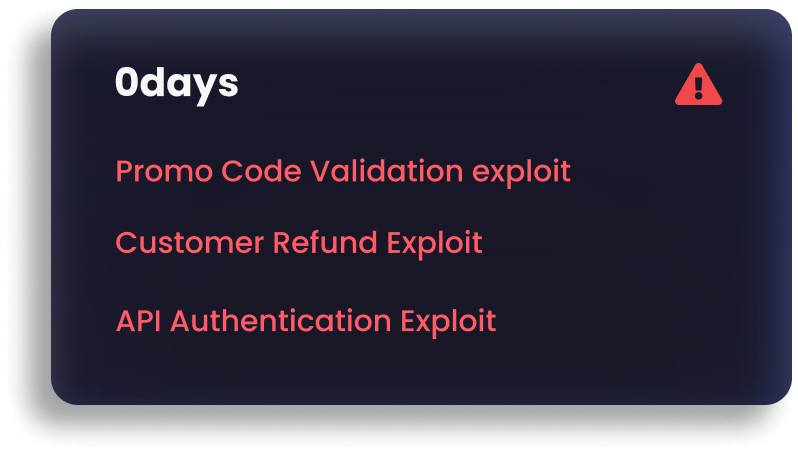 0days

Promo Code Validation exploit

Customer Refund Exploit

API Authentication Exploit